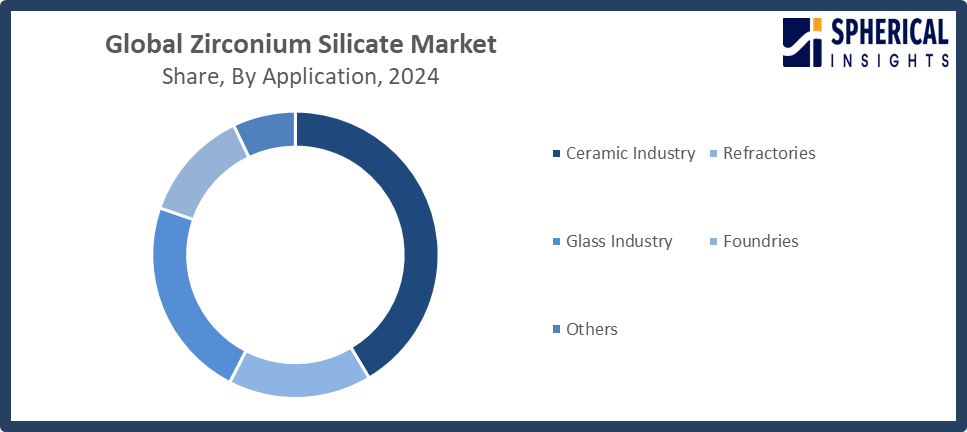 Global Zirconium Silicate Market
Share, By Application, 2024

SPHERICAL INSIGHTS

Ceramic Industry
Refractories
Glass Industry
Foundries
Others